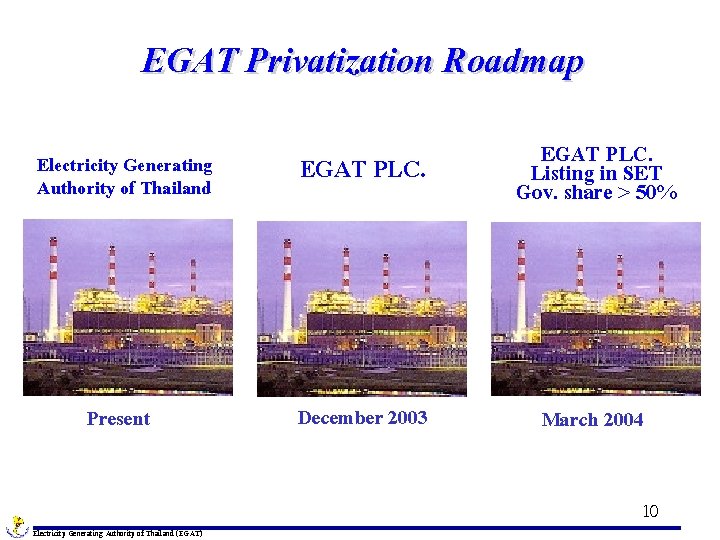 EGAT Privatization Roadmap

Electricity Generating Authority of Thailand

EGAT PLC.

EGAT PLC.
Listing in SET
Gov. share > 50%

Present

December 2003

March 2004

10

Electricity Generating Authority of Thailand (EGAT)